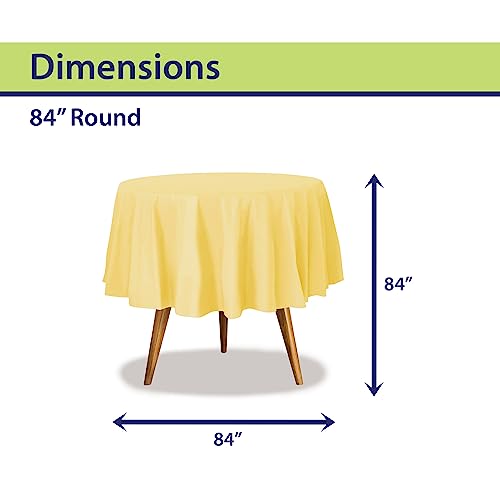 Dimensions

84” Round

84”

84”